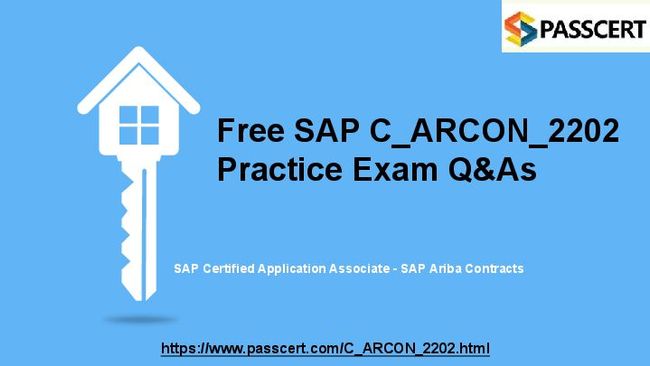 PASSCERT

Free SAP C_ARCON_2202 Practice Exam Q&As

SAP Certified Application Associate - SAP Ariba Contracts

https://www.passcert.com/C_ARCON_2202.html